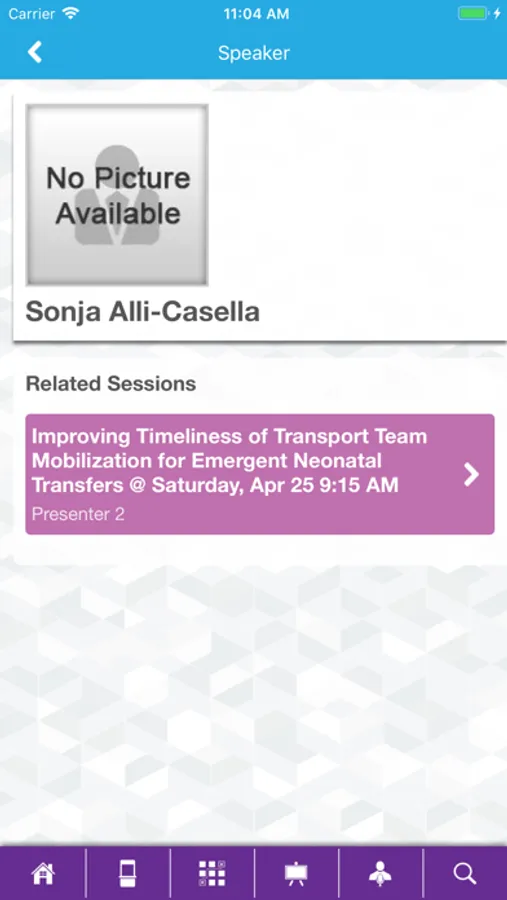 Carrier 11:04 AM

Speaker

No Picture Available

Sonja Alli-Casella

Related Sessions

Improving Timeliness of Transport Team Mobilization for Emergent Neonatal Transfers @ Saturday, Apr 25 9:15 AM

Presenter 2